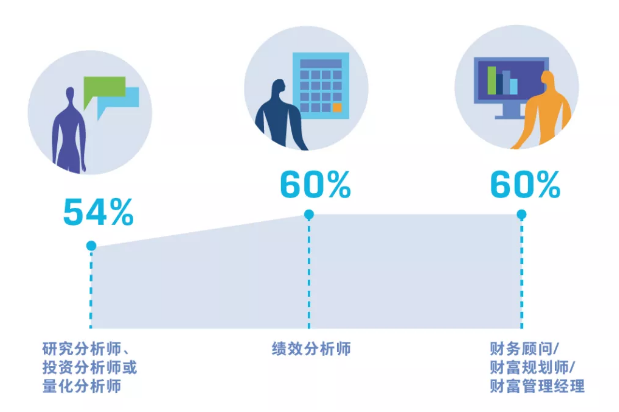 54%

60%

60%

研究分析师、投资分析师或量化分析师

绩效分析师

财务顾问/财富规划师/财富管理经理